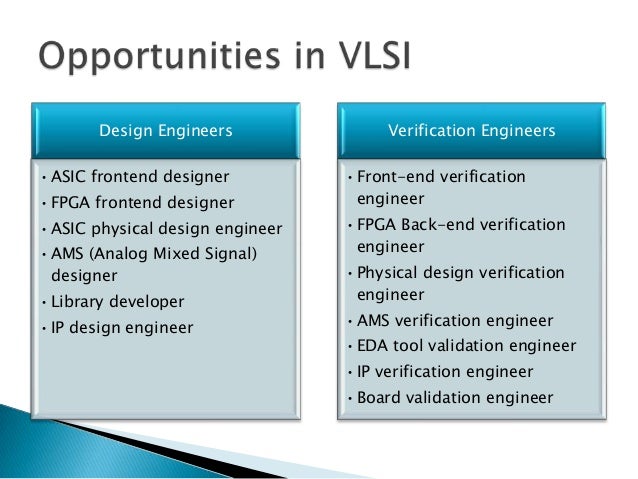 Opportunities in VLSI

Design Engineers

• ASIC frontend designer
• FPGA frontend designer
• ASIC physical design engineer
• AMS (Analog Mixed Signal) designer
• Library developer
• IP design engineer

Verification Engineers

• Front-end verification engineer
• FPGA Back-end verification engineer
• Physical design verification engineer
• AMS verification engineer
• EDA tool validation engineer
• IP verification engineer
• Board validation engineer